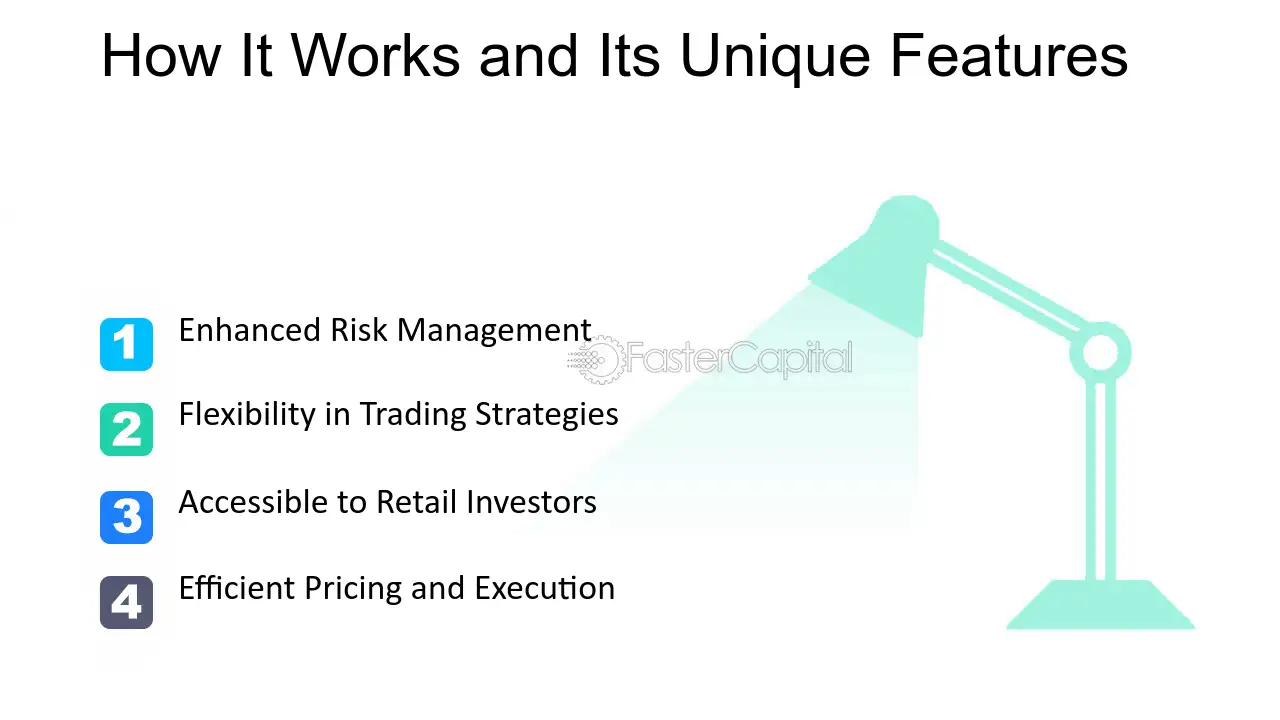 How It Works and Its Unique Features

1 Enhanced Risk Management

FasterCapital

2 Flexibility in Trading Strategies

3 Accessible to Retail Investors

4 Efficient Pricing and Execution